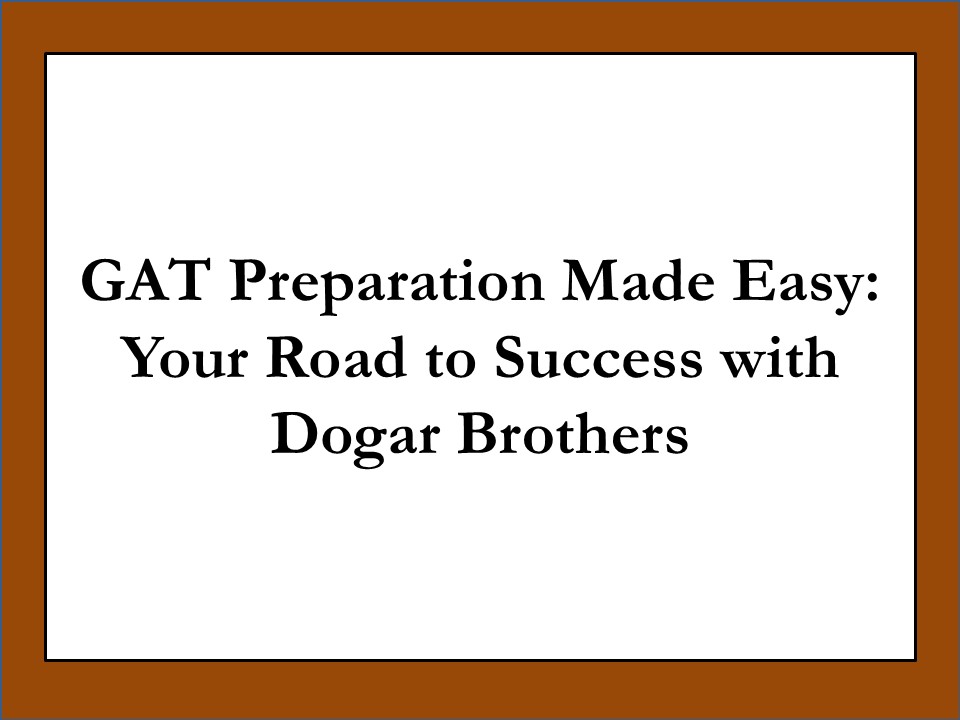 GAT Preparation Made Easy: Your Road to Success with Dogar Brothers